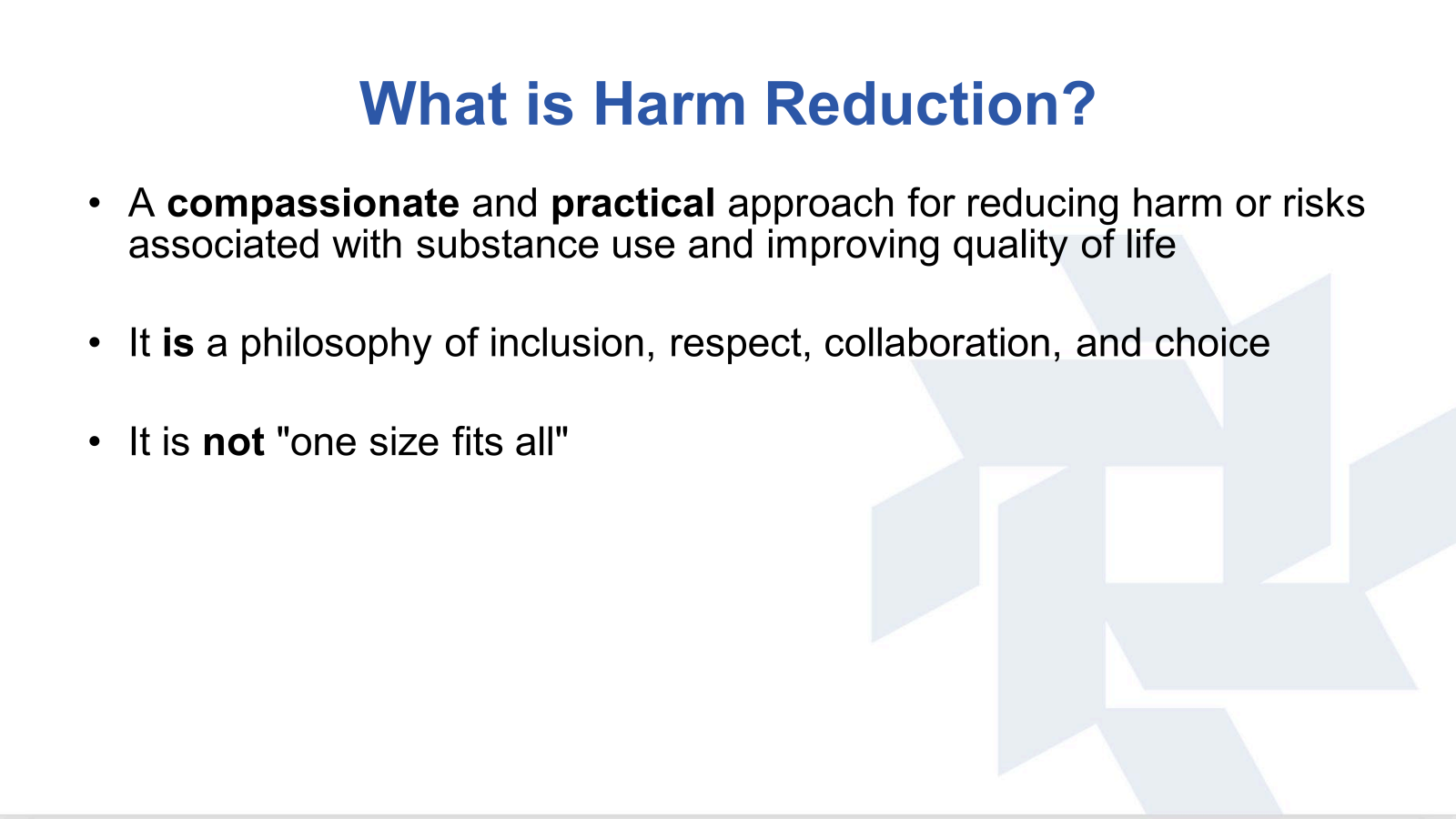 What is Harm Reduction?

• A compassionate and practical approach for reducing harm or risks associated with substance use and improving quality of life

• It is a philosophy of inclusion, respect, collaboration, and choice

• It is not "one size fits all"